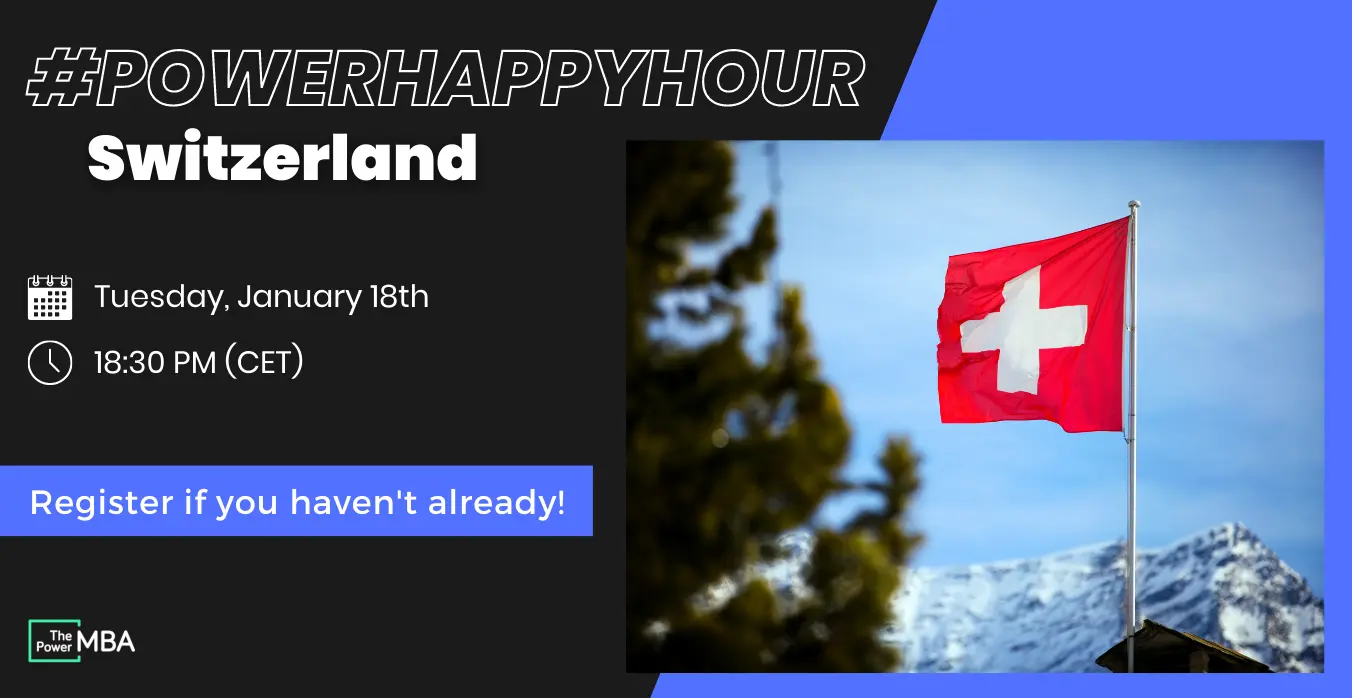 #POWERHAPPYHOUR
Switzerland

Tuesday, January 18th

18:30 PM (CET)

Register if you haven't already!

The Power MBA